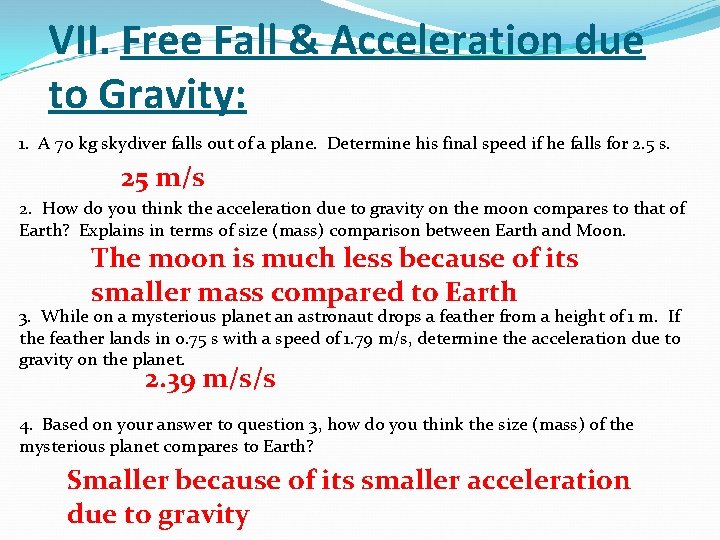 VII. Free Fall & Acceleration due to Gravity:

1. A 70 kg skydiver falls out of a plane. Determine his final speed if he falls for 2.5 s.

25 m/s

2. How do you think the acceleration due to gravity on the moon compares to that of Earth? Explains in terms of size (mass) comparison between Earth and Moon.

The moon is much less because of its smaller mass compared to Earth

3. While on a mysterious planet an astronaut drops a feather from a height of 1 m. If the feather lands in 0.75 s with a speed of 1.79 m/s, determine the acceleration due to gravity on the planet.

2.39 m/s/s

4. Based on your answer to question 3, how do you think the size (mass) of the mysterious planet compares to Earth?

Smaller because of its smaller acceleration due to gravity